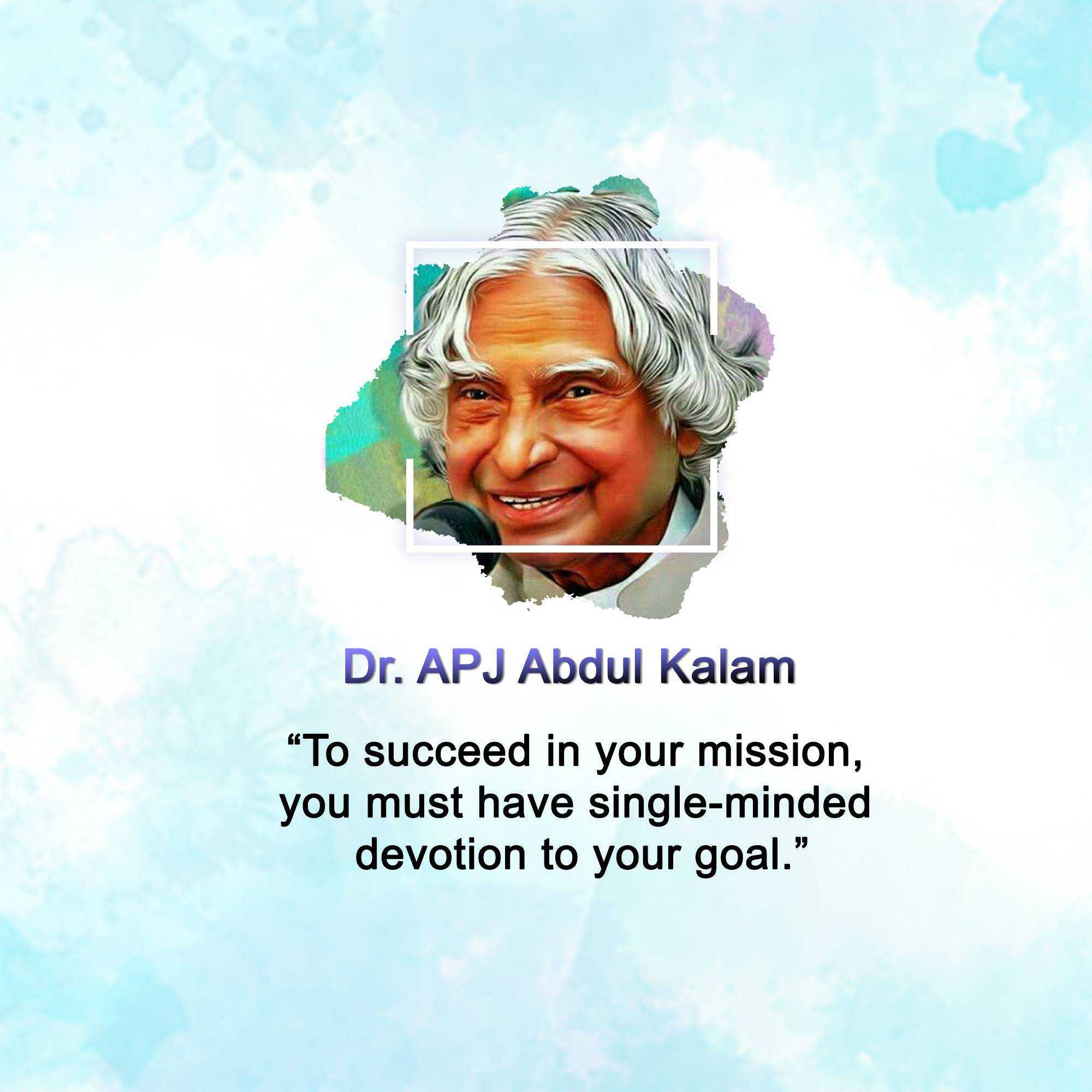 Dr. APJ Abdul Kalam

“To succeed in your mission, you must have single-minded devotion to your goal.”